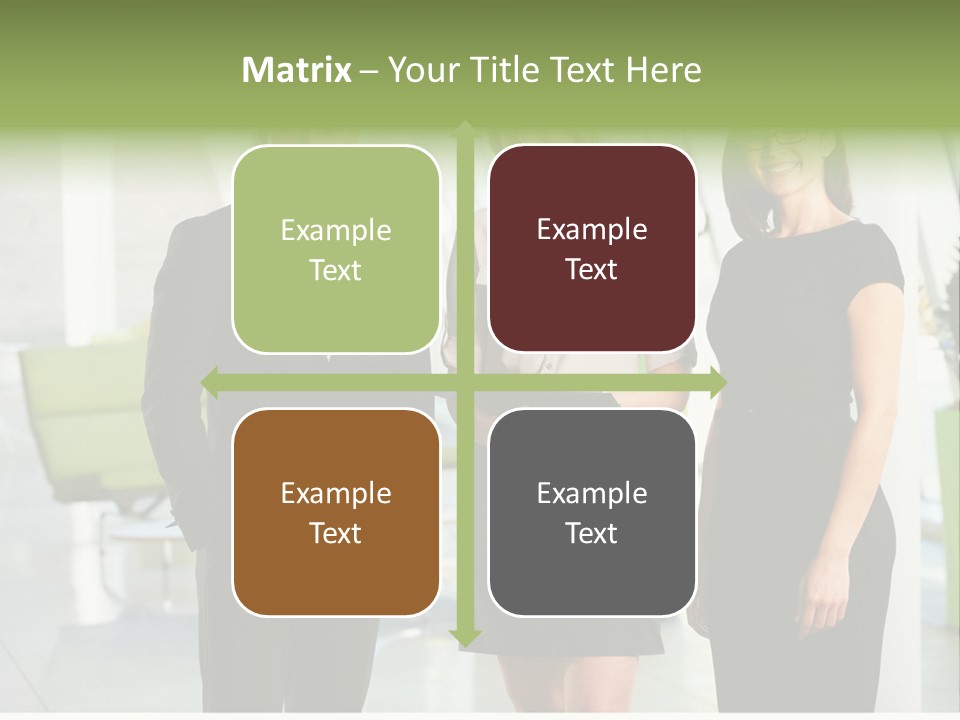 Matrix – Your Title Text Here

Example Text

Example Text

Example Text

Example Text